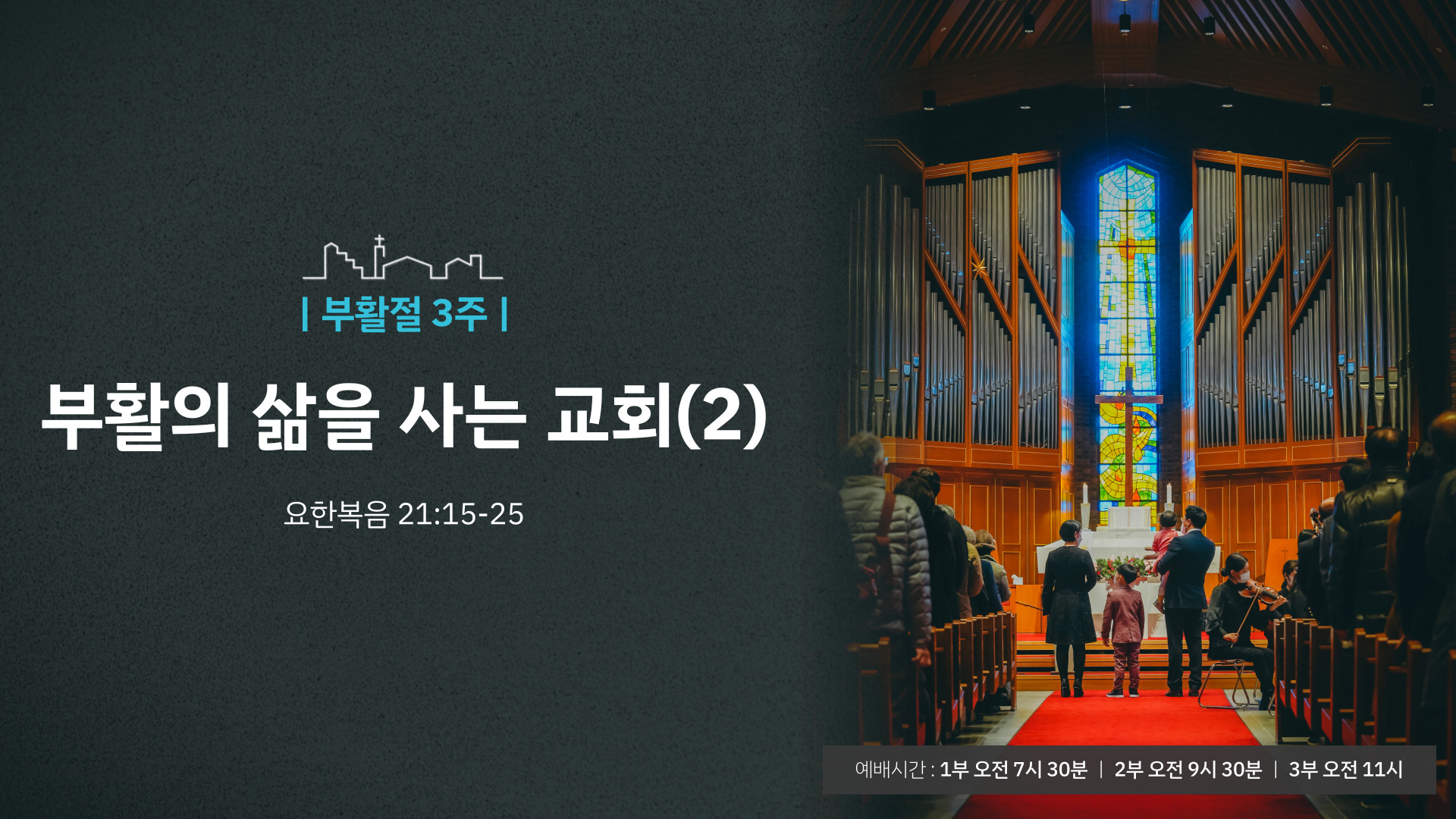 | 부활절 3주 |

부활의 삶을 사는 교회(2)

요한복음 21:15-25

예배시간 : 1부 오전 7시 30분 | 2부 오전 9시 30분 | 3부 오전 11시